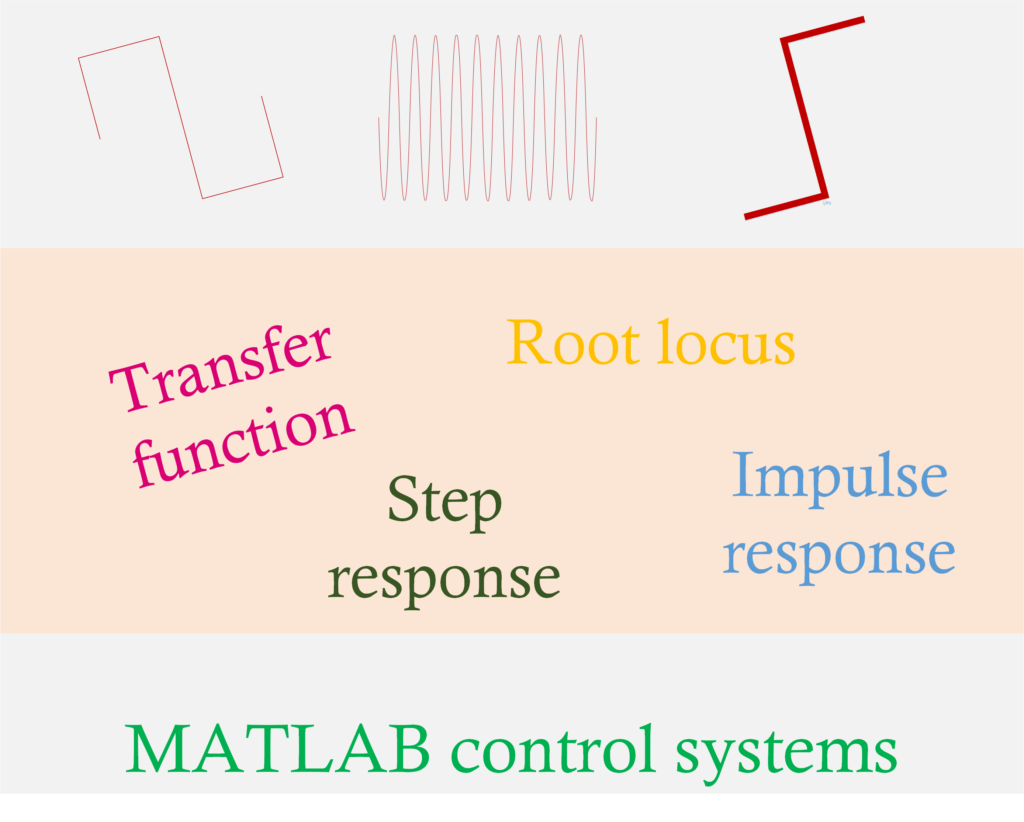 Transfer function

Root locus

Step response

Impulse response

MATLAB control systems